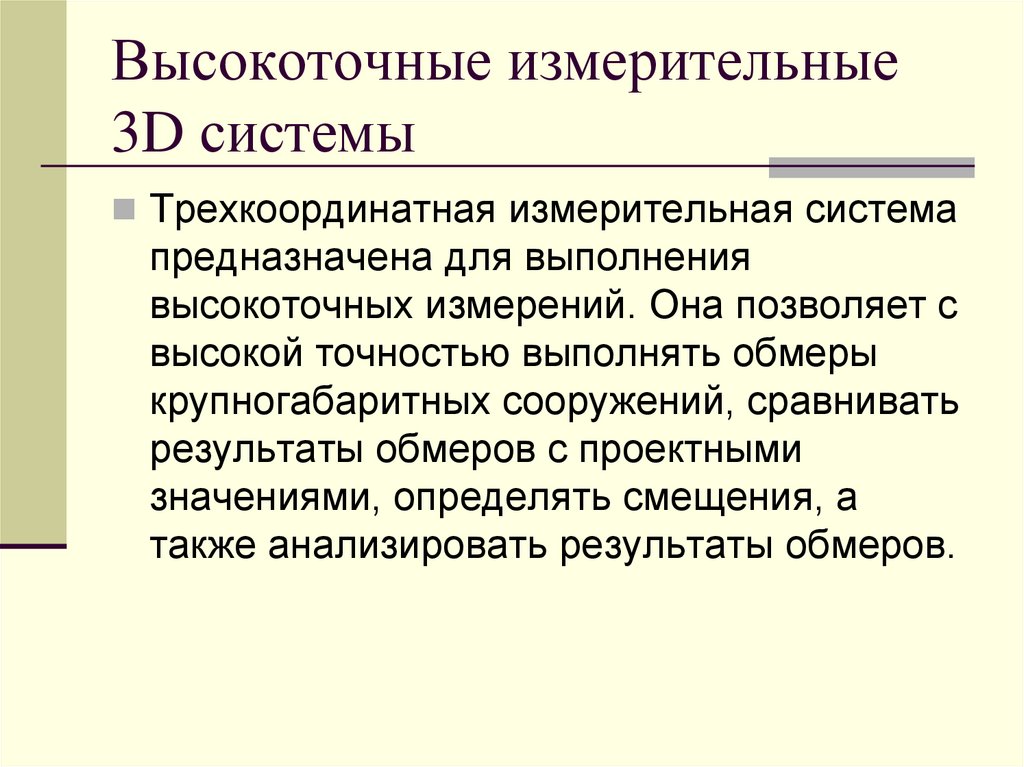 Высокоточные измерительные 3D системы

Трехкоординатная измерительная система предназначена для выполнения высокоточных измерений. Она позволяет с высокой точностью выполнять обмеры крупногабаритных сооружений, сравнивать результаты обмеров с проектными значениями, определять смещения, а также анализировать результаты обмеров.